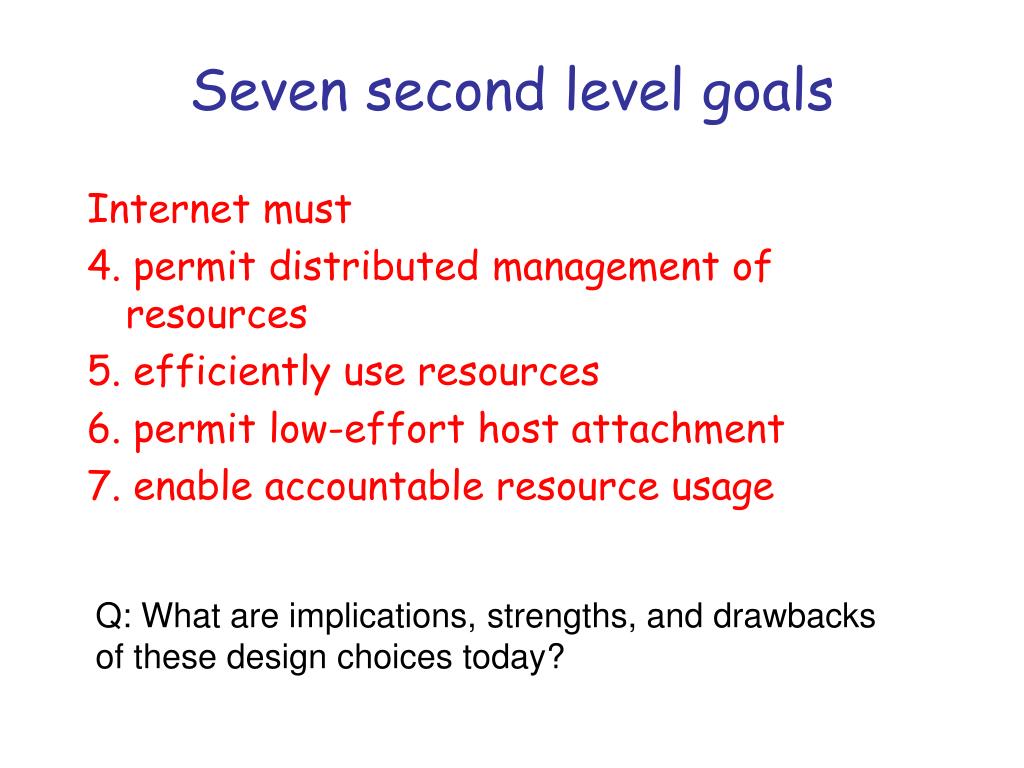 Seven second level goals

Internet must
4. permit distributed management of resources
5. efficiently use resources
6. permit low-effort host attachment
7. enable accountable resource usage

Q: What are implications, strengths, and drawbacks of these design choices today?